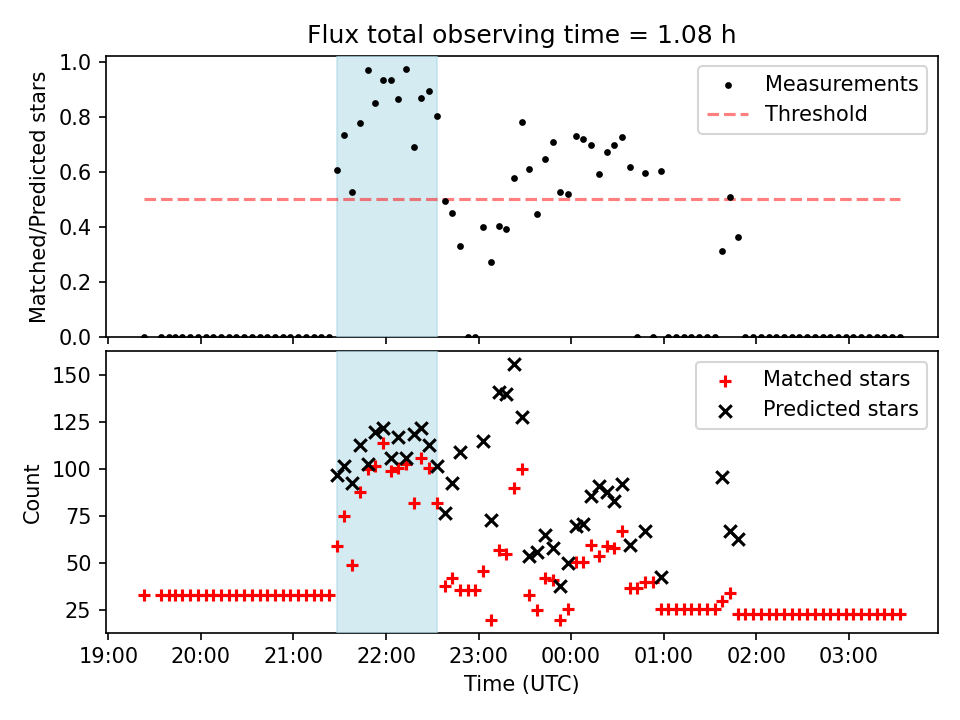 Flux total observing time = 1.08 h

Matched/Predicted stars

1.0
0.8
0.6
0.4
0.2
0.0

Measurements
Threshold

Count

150
125
100
75
50
25

Matched stars
Predicted stars

19:00
20:00
21:00
22:00
23:00
00:00
01:00
02:00
03:00

Time (UTC)